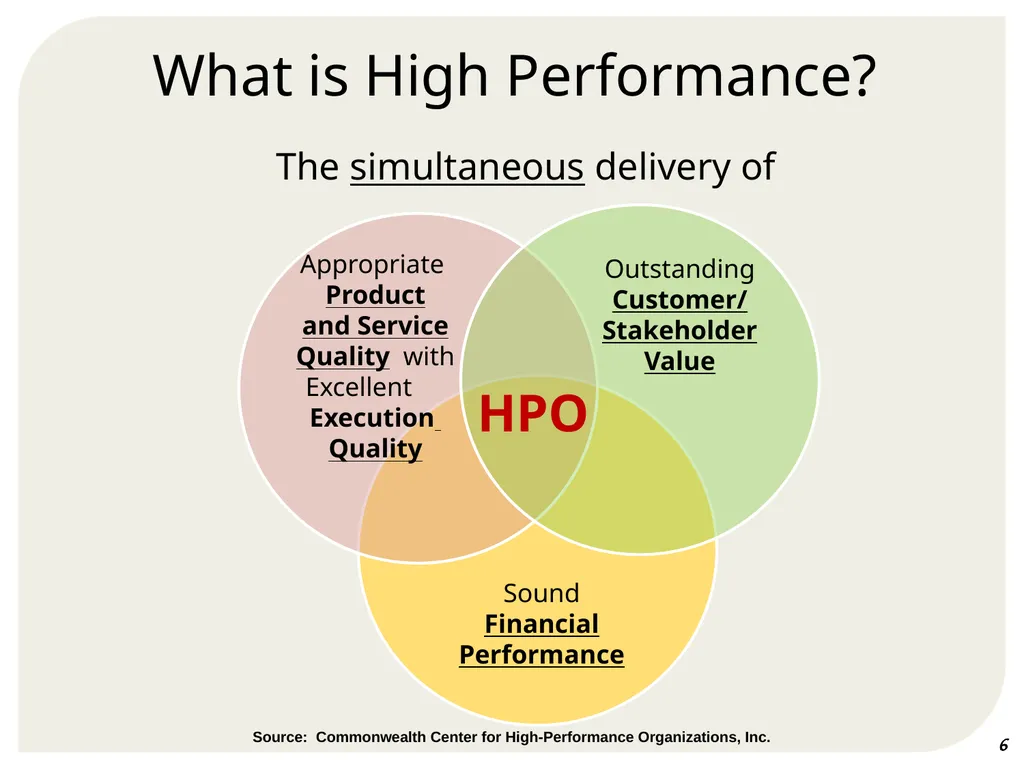 What is High Performance?

The simultaneous delivery of

Appropriate Product and Service Quality with Excellent Execution Quality

Outstanding Customer/ Stakeholder Value

HPO

Sound Financial Performance

Source: Commonwealth Center for High-Performance Organizations, Inc.

6